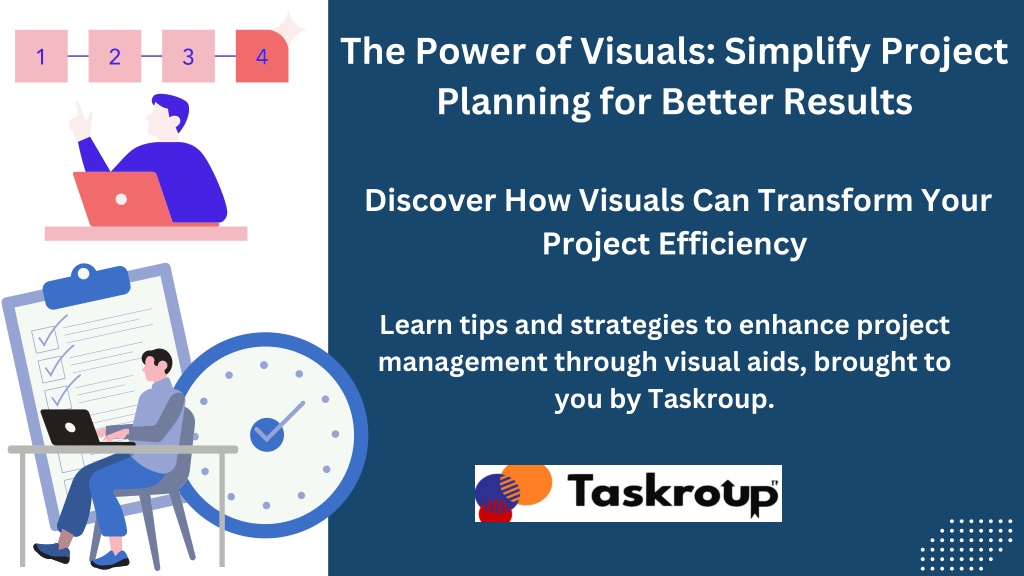 1
2
3
4

The Power of Visuals: Simplify Project Planning for Better Results

Discover How Visuals Can Transform Your Project Efficiency

Learn tips and strategies to enhance project management through visual aids, brought to you by Taskroup.

Taskroup